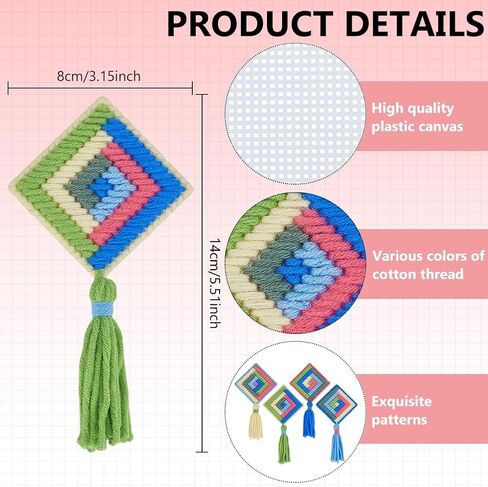 PRODUCT DETAILS

8cm/3.15inch

14cm/5.51inch

High quality plastic canvas

Various colors of cotton thread

Exquisite patterns